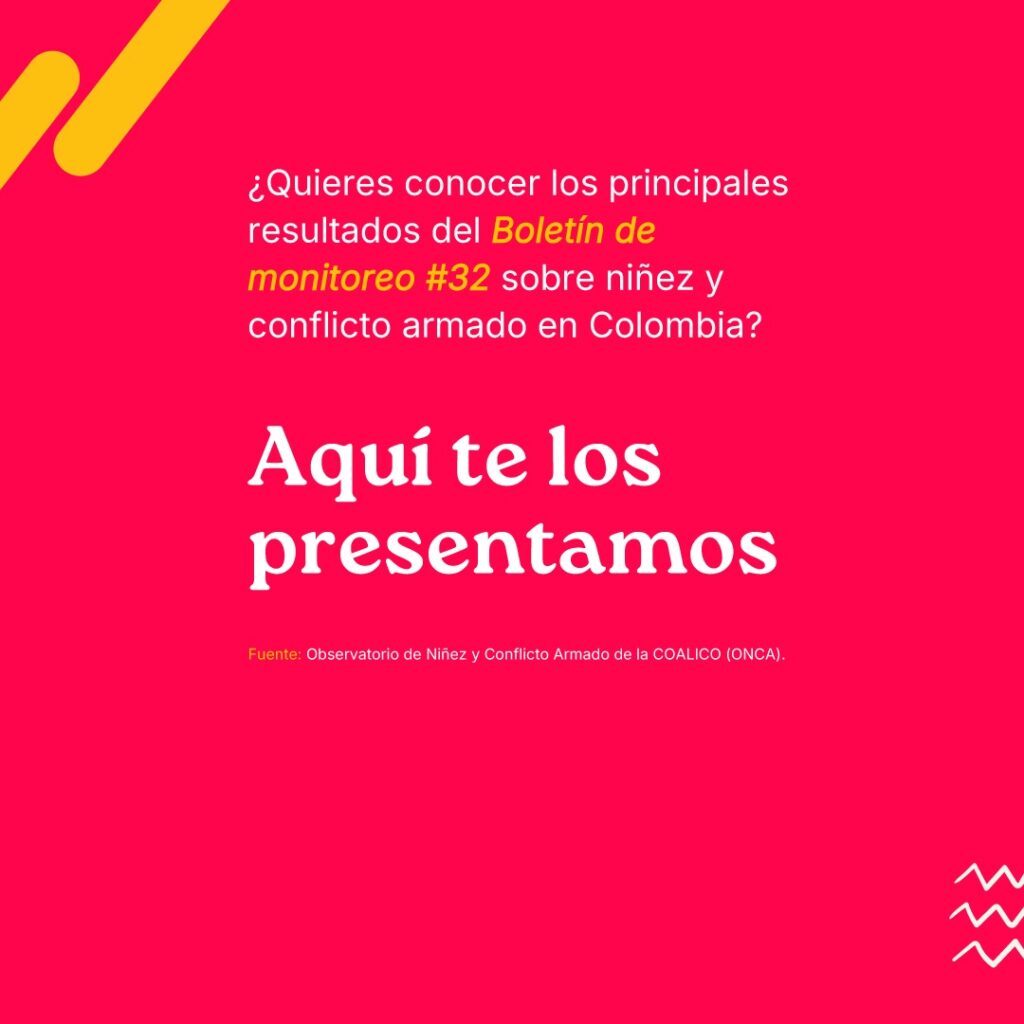 ¿Quieres conocer los principales resultados del Boletín de monitoreo #32 sobre niñez y conflicto armado en Colombia?

Aquí te los presentamos

Fuente: Observatorio de Niñez y Conflicto Armado de la COALICO (ONCA).